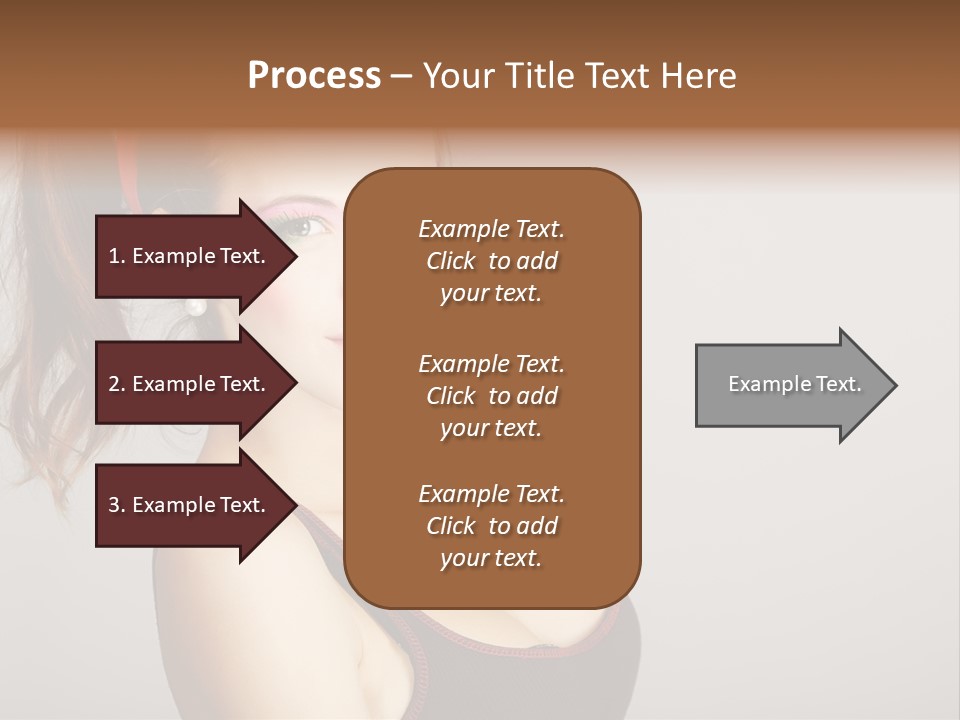 Process – Your Title Text Here

1. Example Text.

2. Example Text.

3. Example Text.

Example Text. Click to add your text.

Example Text. Click to add your text.

Example Text. Click to add your text.

Example Text.